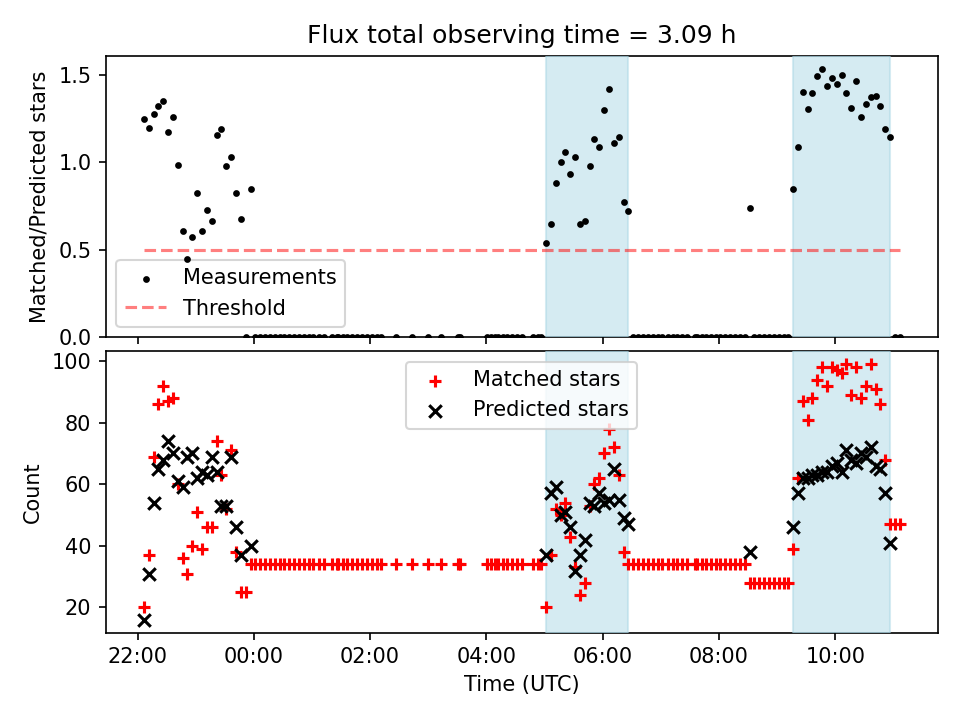 Flux total observing time = 3.09 h

Matched/Predicted stars

1.5
1.0
0.5
0.0

Measurements
Threshold

Count

100
80
60
40
20

Matched stars
Predicted stars

22:00
00:00
02:00
04:00
06:00
08:00
10:00

Time (UTC)